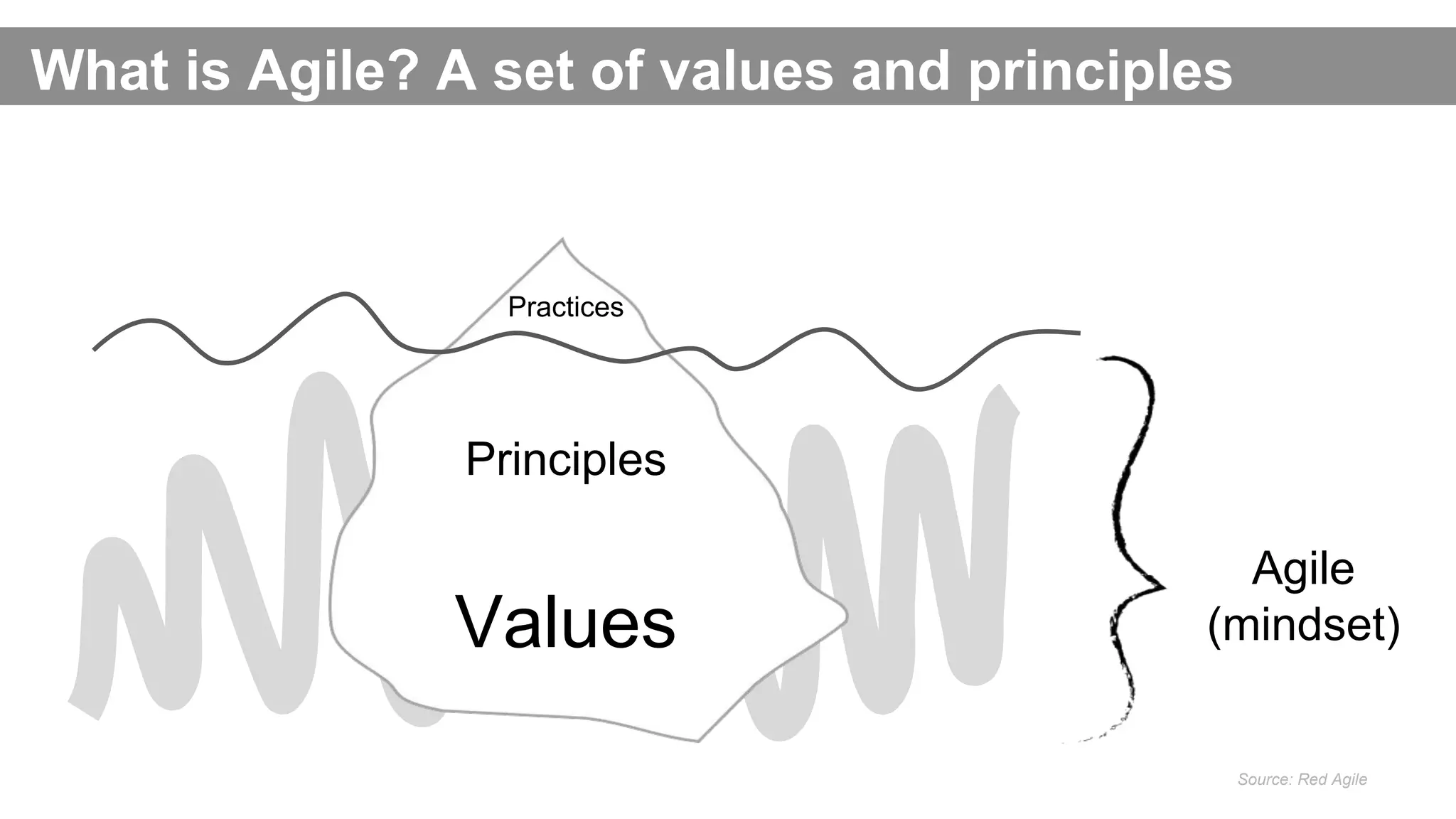 What is Agile? A set of values and principles

Practices

Principles

Values

Agile
(mindset)

Source: Red Agile